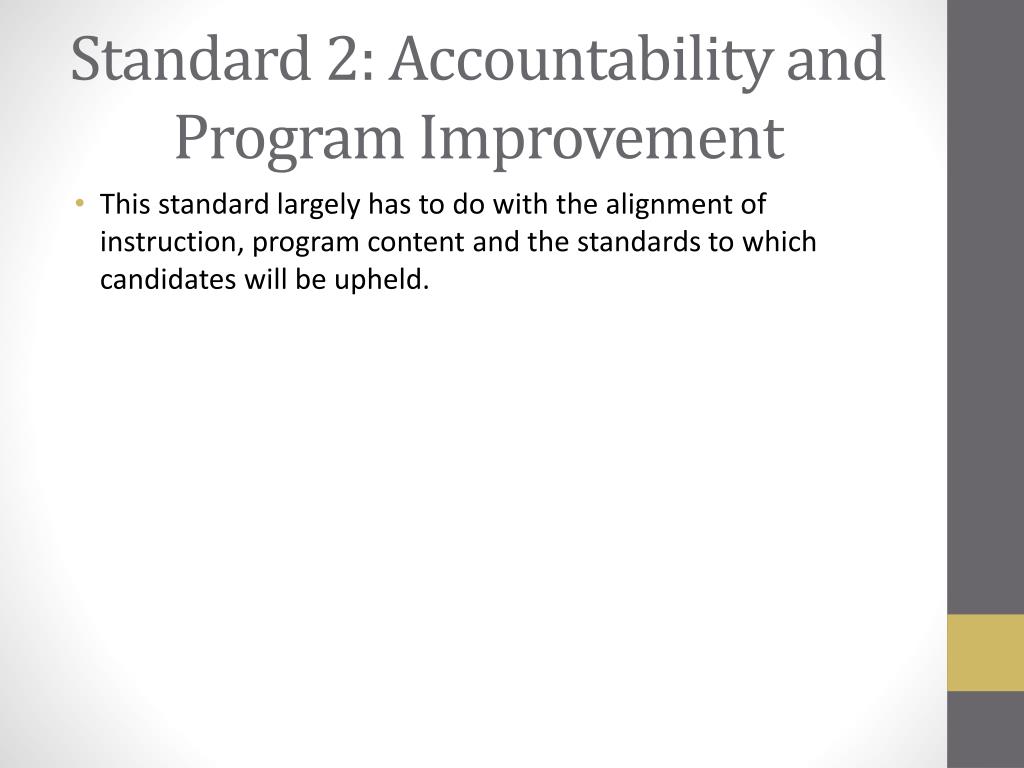 Standard 2: Accountability and Program Improvement

• This standard largely has to do with the alignment of instruction, program content and the standards to which candidates will be upheld.